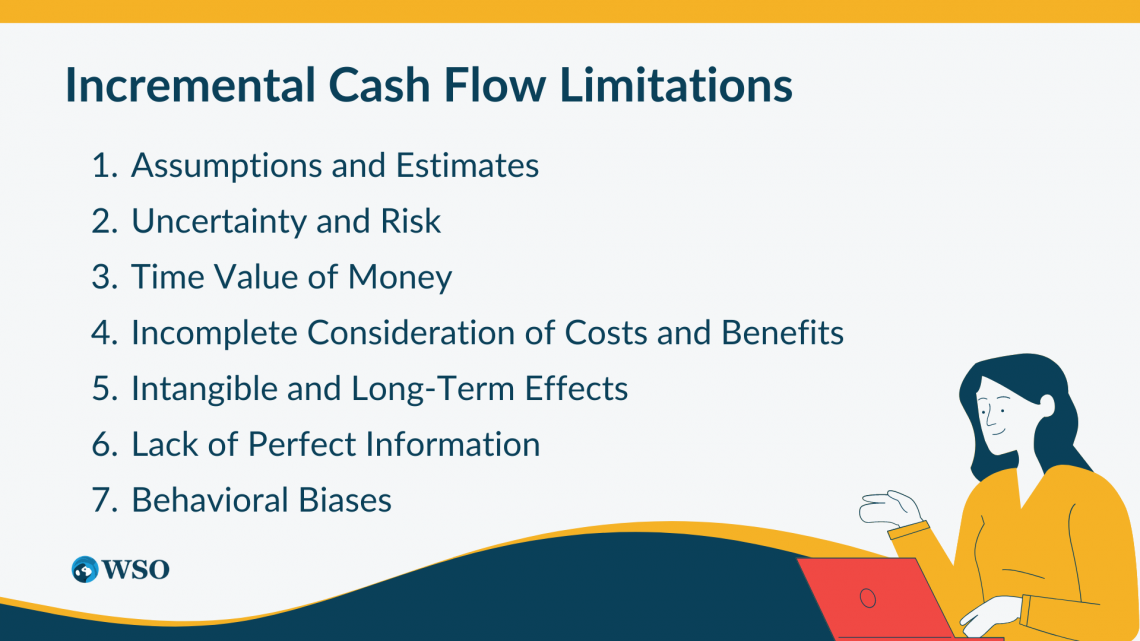 Incremental Cash Flow Limitations

1. Assumptions and Estimates
2. Uncertainty and Risk
3. Time Value of Money
4. Incomplete Consideration of Costs and Benefits
5. Intangible and Long-Term Effects
6. Lack of Perfect Information
7. Behavioral Biases

WSO